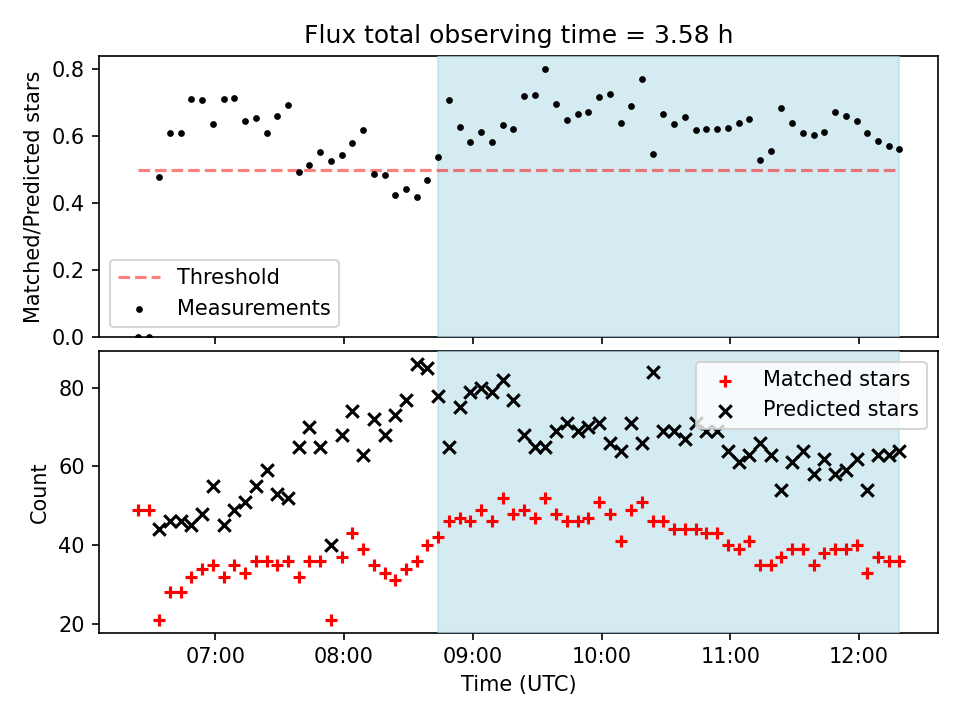 Flux total observing time = 3.58 h

Matched/Predicted stars

0.8
0.6
0.4
0.2
0.0

Threshold
Measurements

Count

80
60
40
20

Matched stars
Predicted stars

07:00
08:00
09:00
10:00
11:00
12:00

Time (UTC)